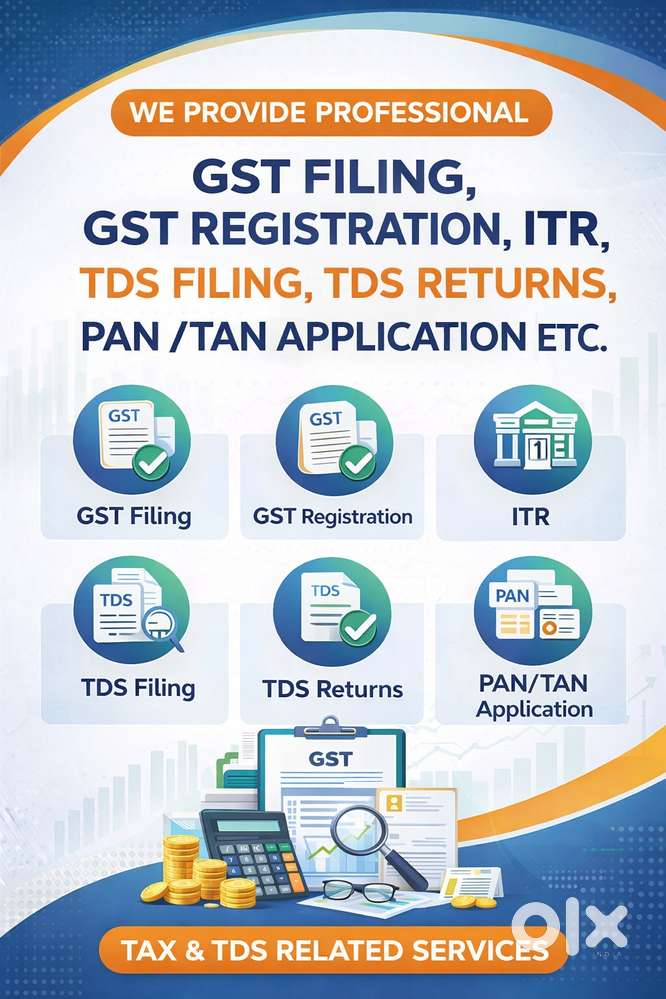 WE PROVIDE PROFESSIONAL

GST FILING, GST REGISTRATION, ITR, TDS FILING, TDS RETURNS, PAN /TAN APPLICATION ETC.

GST

GST Filing

GST

GST Registration

1

ITR

TDS

TDS Filing

TDS

TDS Returns

PAN

PAN/TAN Application

GST

TAX & TDS RELATED SERVICES

olx